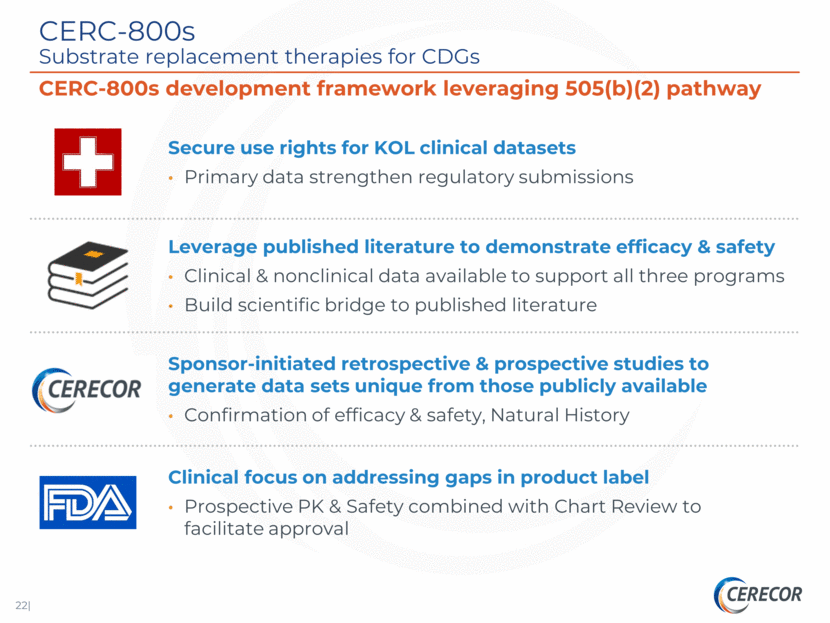 CERC-800s
Substrate replacement therapies for CDGs

CERC-800s development framework leveraging 505(b)(2) pathway

Secure use rights for KOL clinical datasets
• Primary data strengthen regulatory submissions

Leverage published literature to demonstrate efficacy & safety
• Clinical & nonclinical data available to support all three programs
• Build scientific bridge to published literature

CERECOR

Sponsor-initiated retrospective & prospective studies to generate data sets unique from those publicly available
• Confirmation of efficacy & safety, Natural History

FDA

Clinical focus on addressing gaps in product label
• Prospective PK & Safety combined with Chart Review to facilitate approval

22|

CERECOR